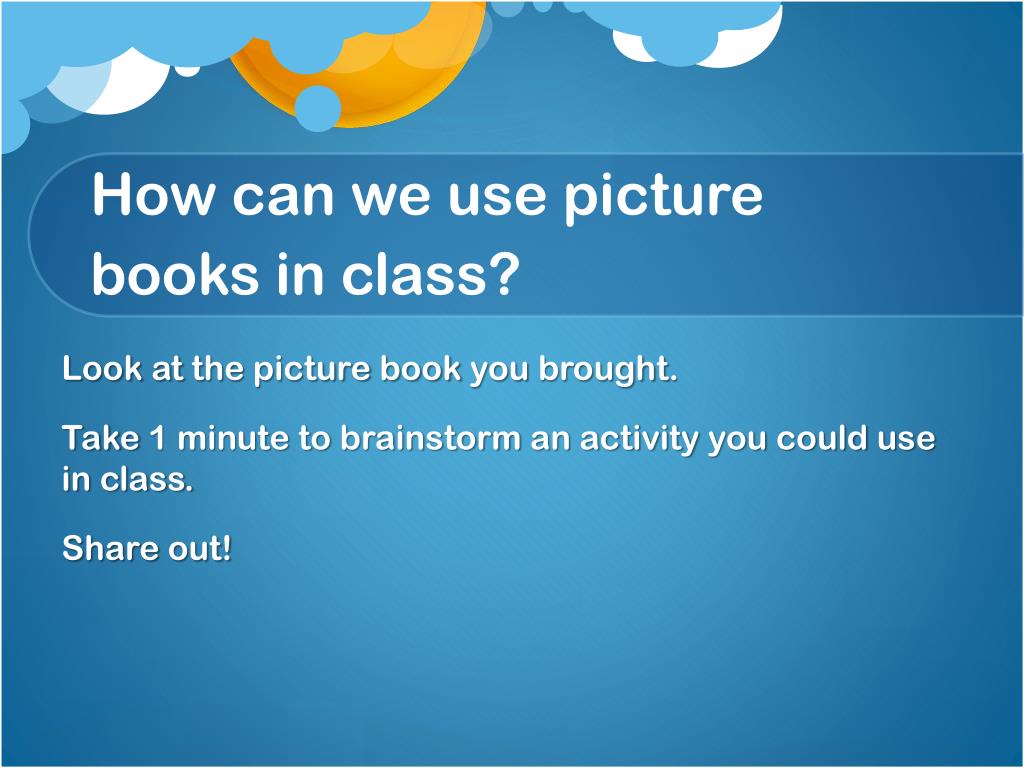 How can we use picture books in class?

Look at the picture book you brought.

Take 1 minute to brainstorm an activity you could use in class.

Share out!